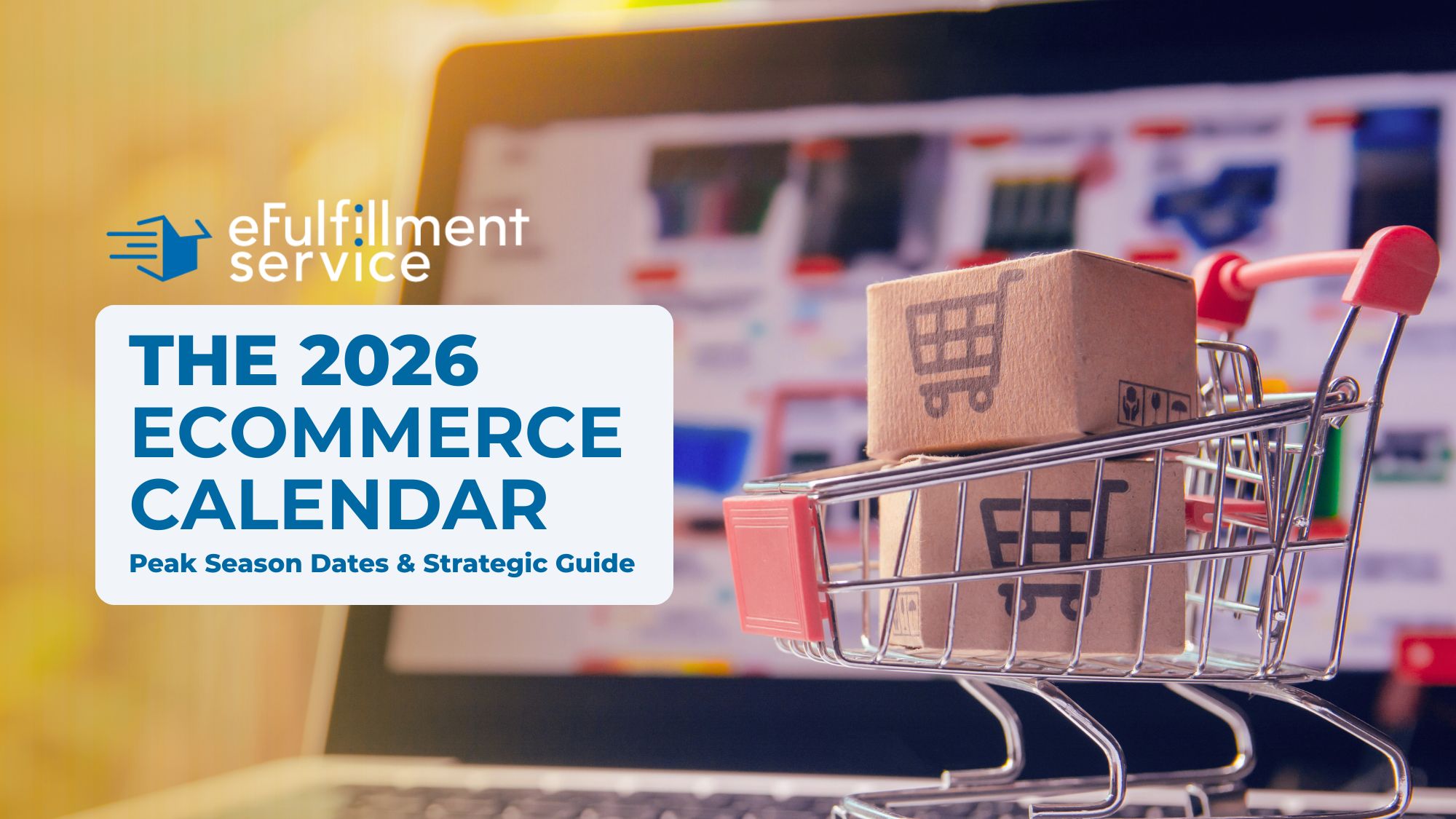 eFulfillment service

THE 2026 ECOMMERCE CALENDAR

Peak Season Dates & Strategic Guide